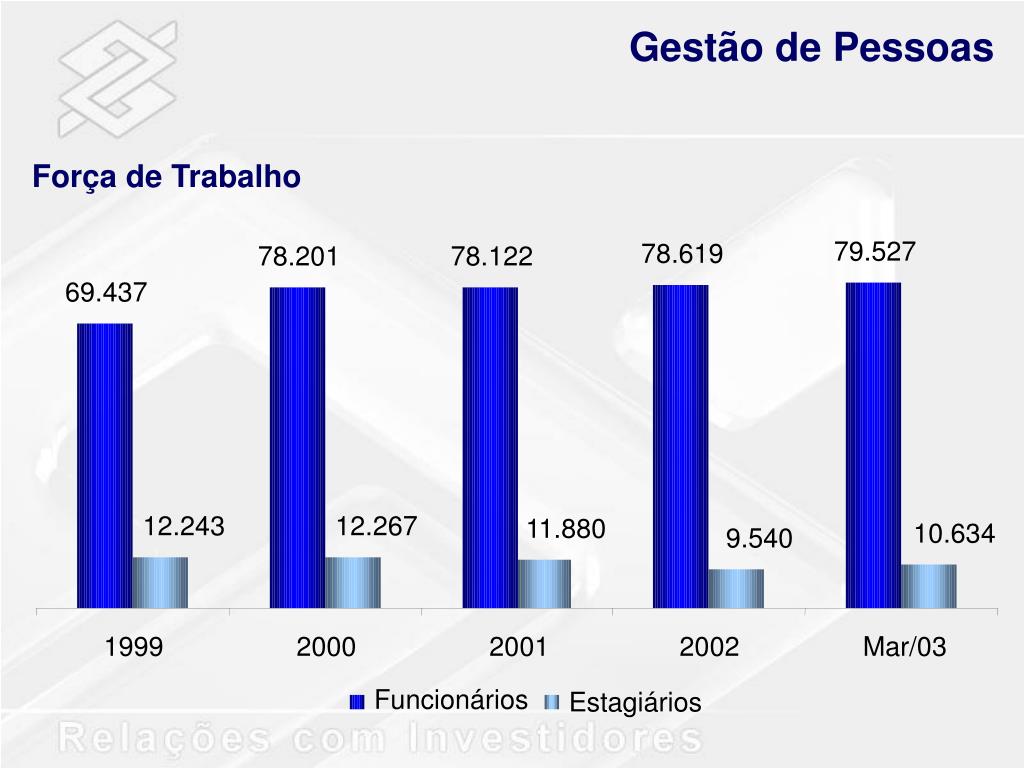 Gestão de Pessoas

Força de Trabalho

69.437
78.201
78.122
78.619
79.527
12.243
12.267
11.880
9.540
10.634

1999
2000
2001
2002
Mar/03

Funcionários
Estagiários

Relações com Investidores